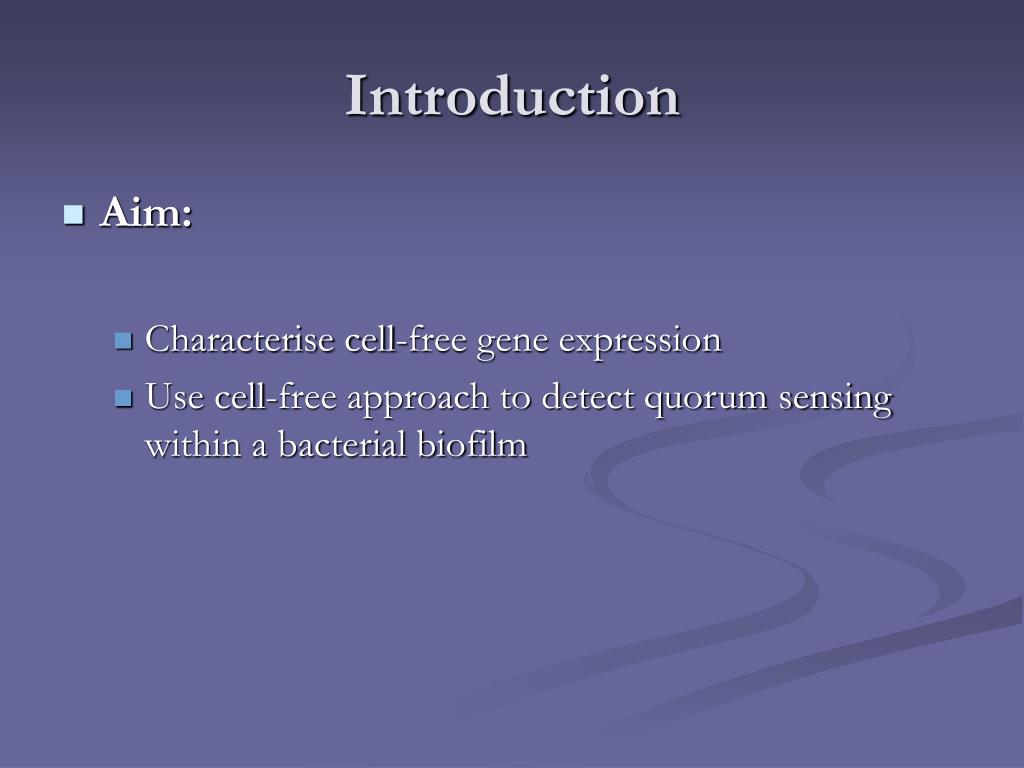 Introduction

Aim:

Characterise cell-free gene expression

Use cell-free approach to detect quorum sensing within a bacterial biofilm